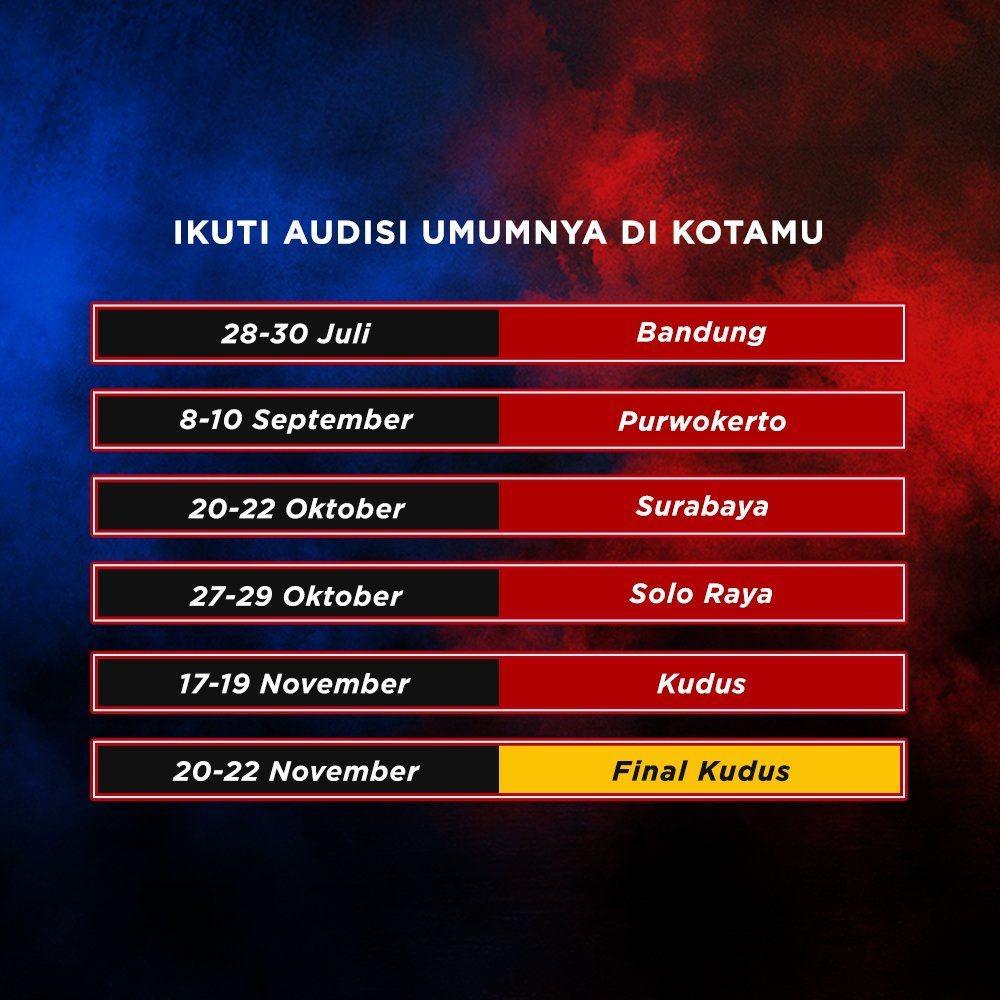 IKUTI AUDISI UMUMNYA DI KOTAMU

| 28-30 Juli | Bandung |
|---|---|
| 8-10 September | Purwokerto |
| 20-22 Oktober | Surabaya |
| 27-29 Oktober | Solo Raya |
| 17-19 November | Kudus |
| 20-22 November | Final Kudus |